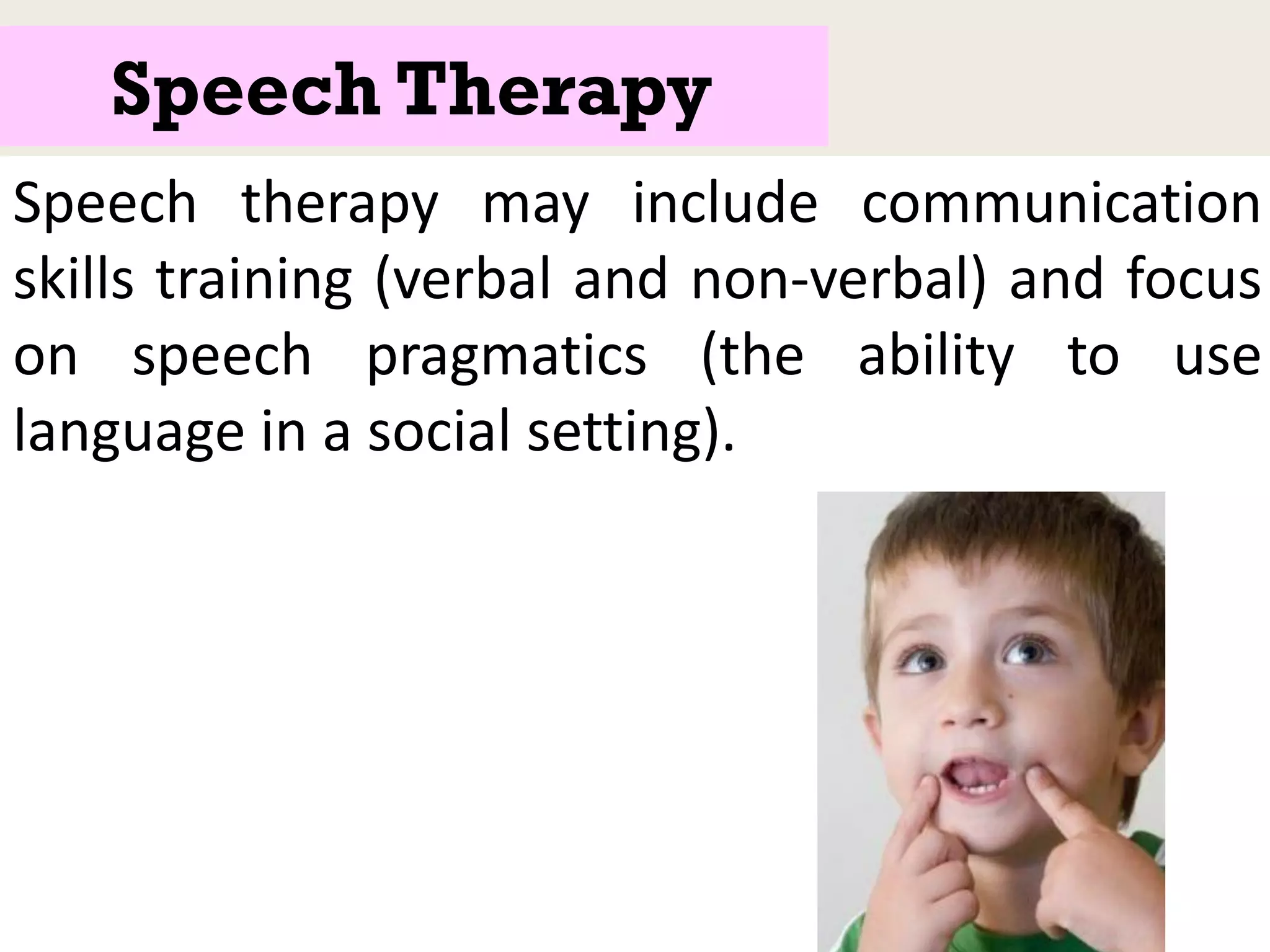 Speech Therapy

Speech therapy may include communication skills training (verbal and non-verbal) and focus on speech pragmatics (the ability to use language in a social setting).